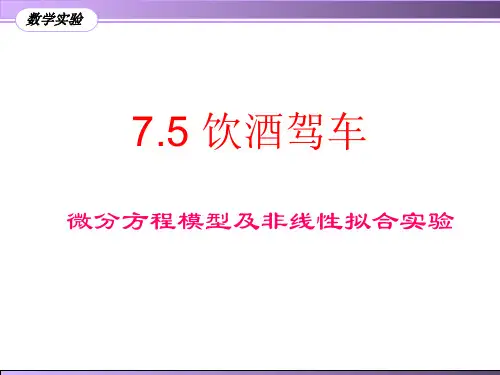 数学实验

7.5 饮酒驾车

微分方程模型及非线性拟合实验